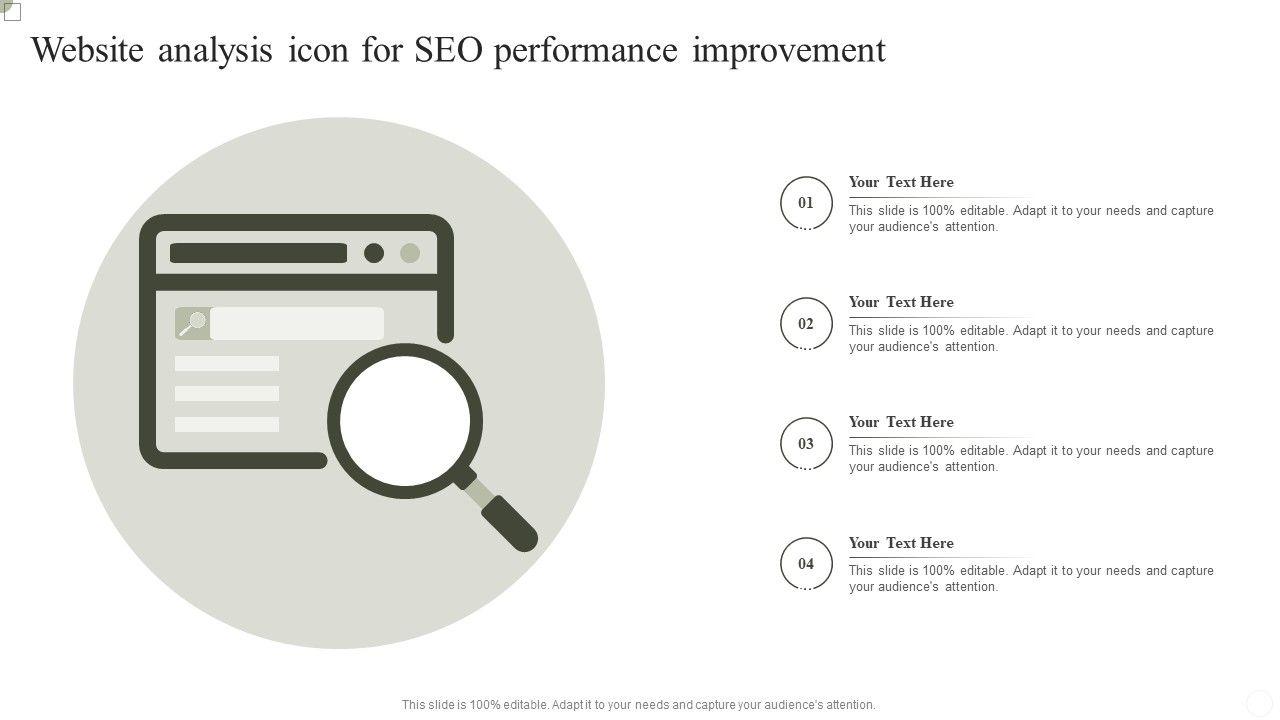 Website analysis icon for SEO performance improvement

01
Your Text Here
This slide is 100% editable. Adapt it to your needs and capture your audience's attention.

02
Your Text Here
This slide is 100% editable. Adapt it to your needs and capture your audience's attention.

03
Your Text Here
This slide is 100% editable. Adapt it to your needs and capture your audience's attention.

04
Your Text Here
This slide is 100% editable. Adapt it to your needs and capture your audience's attention.

This slide is 100% editable. Adapt it to your needs and capture your audience's attention.